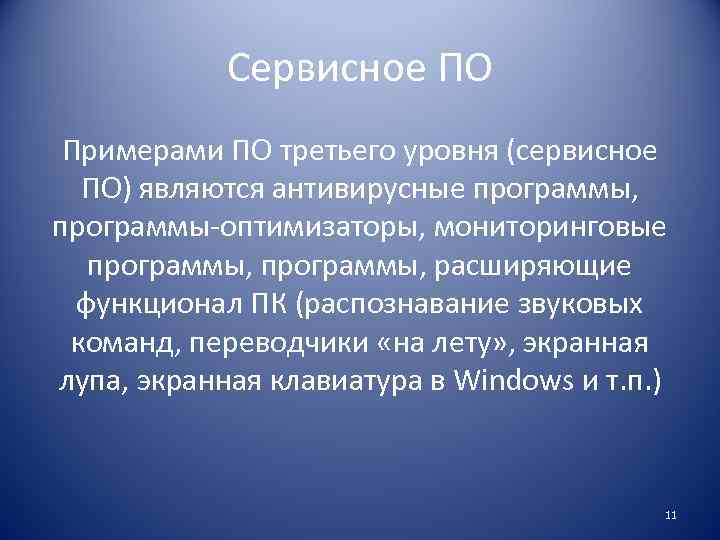 Сервисное ПО

Примерами ПО третьего уровня (сервисное ПО) являются антивирусные программы, программы-оптимизаторы, мониторинговые программы, программы, расширяющие функционал ПК (распознавание звуковых команд, переводчики «на лету», экранная лупа, экранная клавиатура в Windows и т.п.)

11